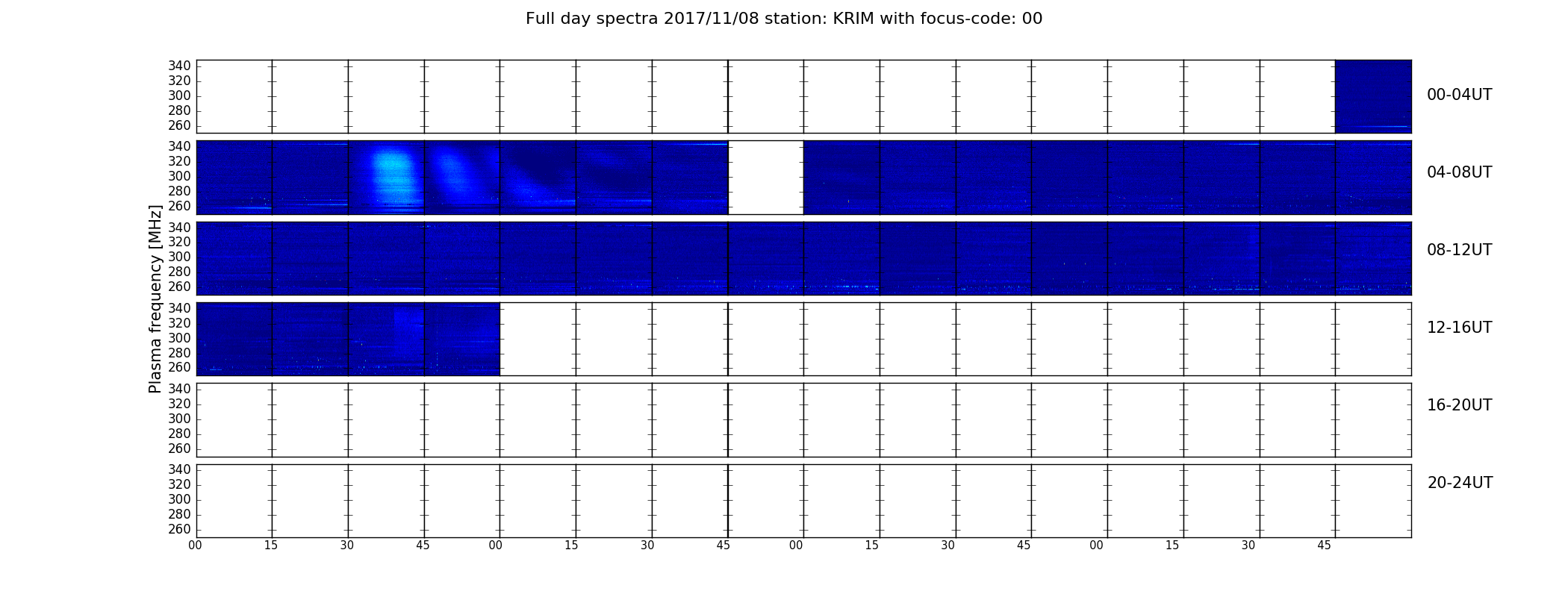 Full day spectra 2017/11/08 station: KRIM with focus-code: 00

Plasma frequency [MHz]

340
320
300
280
260
00-04UT

340
320
300
280
260
04-08UT

340
320
300
280
260
08-12UT

340
320
300
280
260
12-16UT

340
320
300
280
260
16-20UT

340
320
300
280
260
20-24UT

00 15 30 45 00 15 30 45 00 15 30 45 00 15 30 45